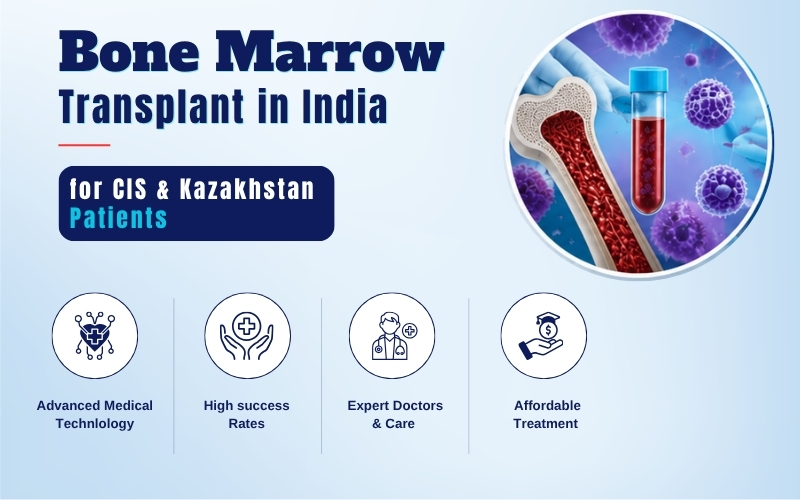 Bone Marrow
Transplant in India

for CIS & Kazakhstan Patients

Advanced Medical Technlology

High success Rates

Expert Doctors & Care

Affordable Treatment